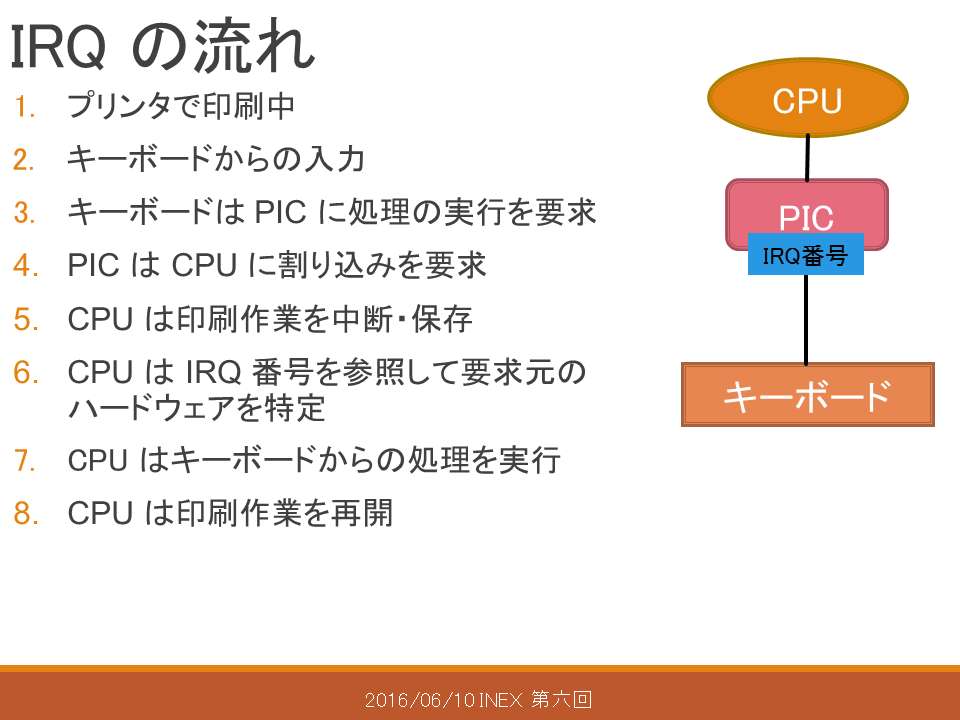 IRQ の流れ

1. プリンタで印刷中
2. キーボードからの入力
3. キーボードは PIC に処理の実行を要求
4. PIC は CPU に割り込みを要求
5. CPU は印刷作業を中断・保存
6. CPU は IRQ 番号を参照して要求元のハードウェアを特定
7. CPU はキーボードからの処理を実行
8. CPU は印刷作業を再開

CPU

PIC

IRQ番号

キーボード

2016/06/10 INEX 第六回